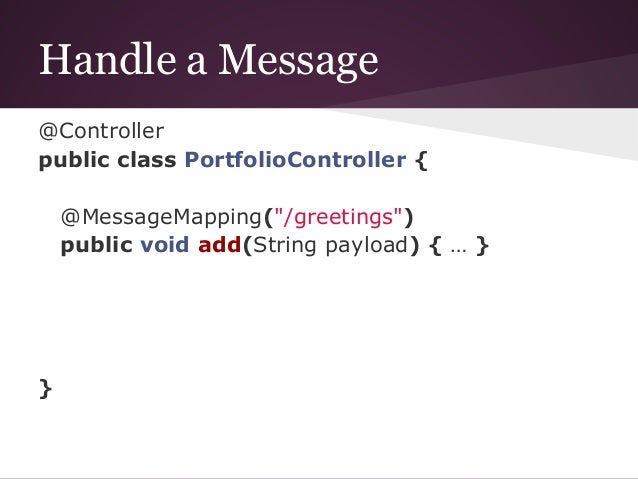 Handle a Message

@Controller
public class PortfolioController {

@MessageMapping("/greetings")
public void add(String payload) { … }

}